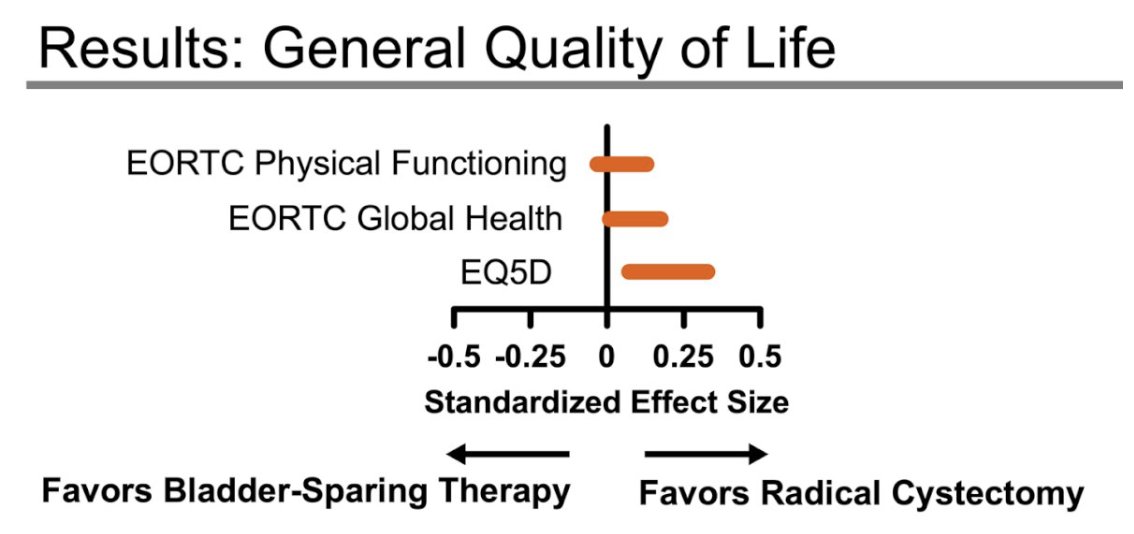 Results: General Quality of Life

EORTC Physical Functioning
EORTC Global Health
EQ5D

-0.5 -0.25 0 0.25 0.5
Standardized Effect Size

Favors Bladder-Sparing Therapy
Favors Radical Cystectomy